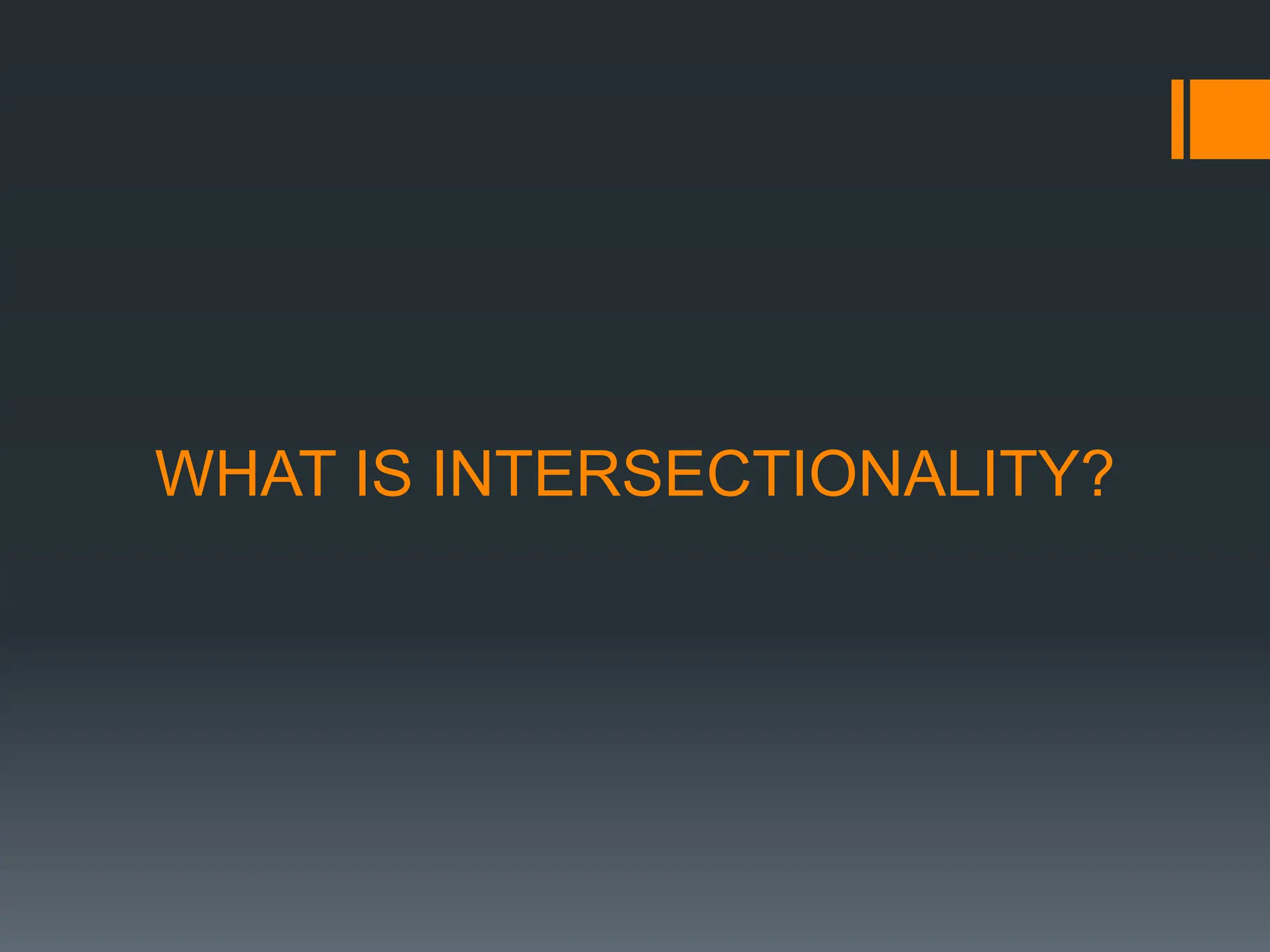 WHAT IS INTERSECTIONALITY?